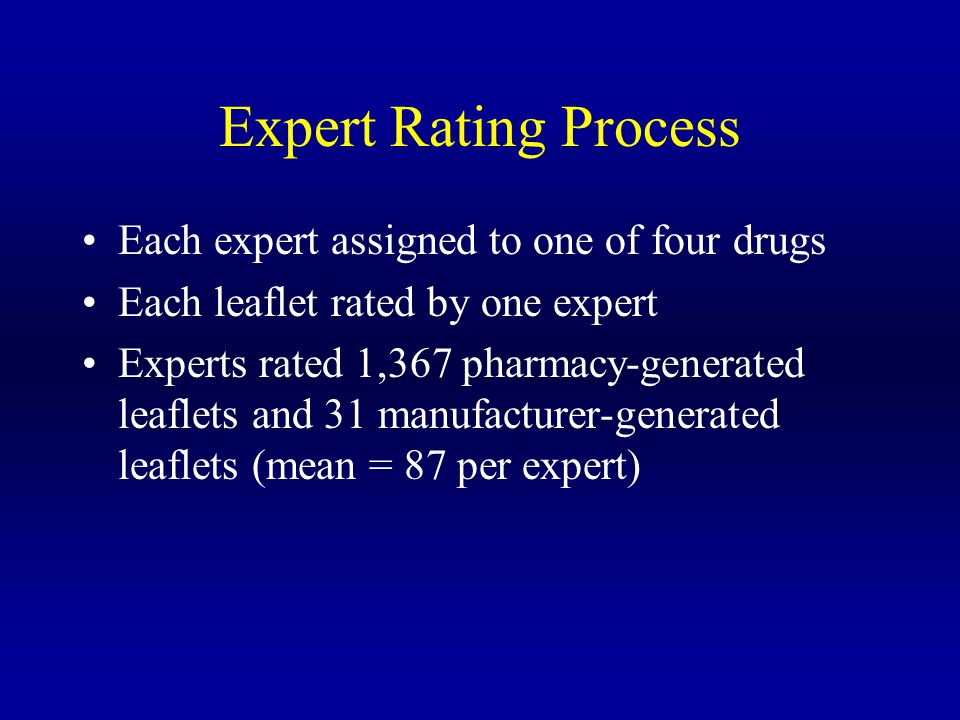 Expert Rating Process

• Each expert assigned to one of four drugs
• Each leaflet rated by one expert
• Experts rated 1,367 pharmacy-generated leaflets and 31 manufacturer-generated leaflets (mean = 87 per expert)